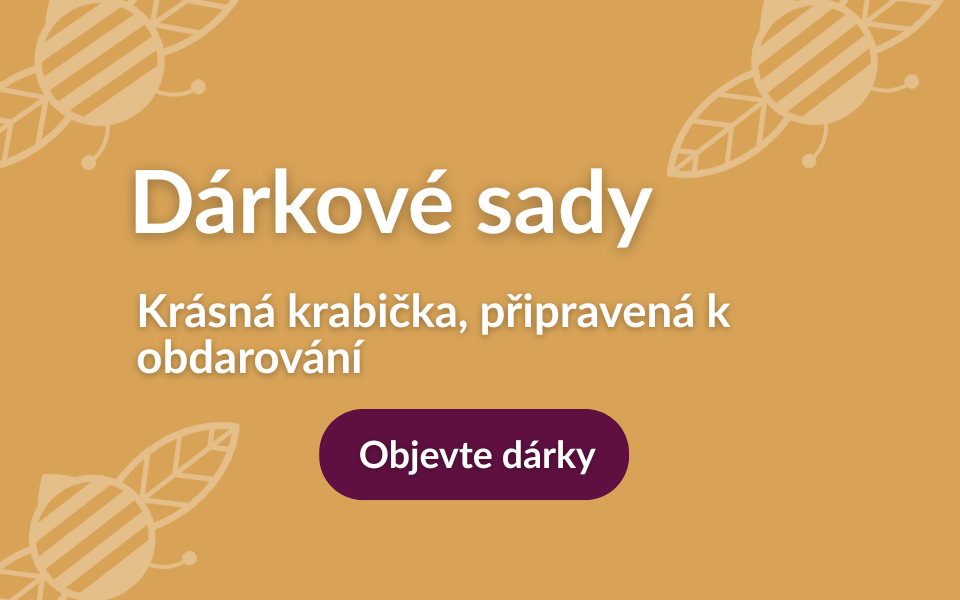 Dárkové sady

Krásná krabička, připravená k obdarování

Objevte dárky